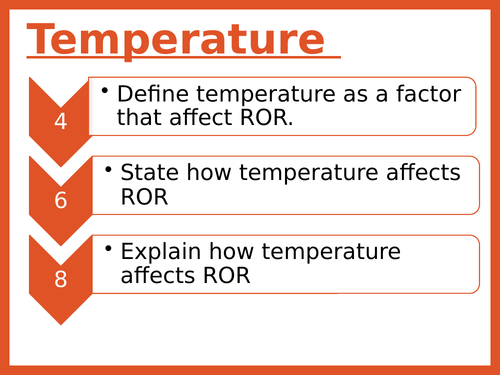 Temperature

4

• Define temperature as a factor that affect ROR.

6

• State how temperature affects ROR

8

• Explain how temperature affects ROR